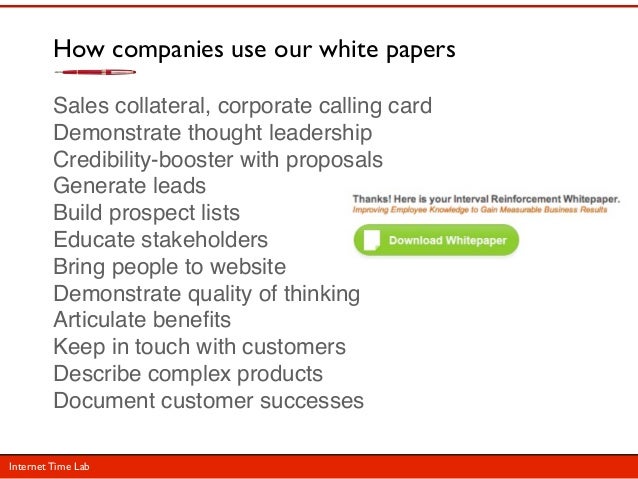 How companies use our white papers

Sales collateral, corporate calling card
Demonstrate thought leadership
Credibility-booster with proposals
Generate leads
Build prospect lists
Educate stakeholders
Bring people to website
Demonstrate quality of thinking
Articulate benefits
Keep in touch with customers
Describe complex products
Document customer successes

Thanks! Here is your Interval Reinforcement Whitepaper.
Improving Employee Knowledge to Gain Measurable Business Results

Download Whitepaper

Internet Time Lab